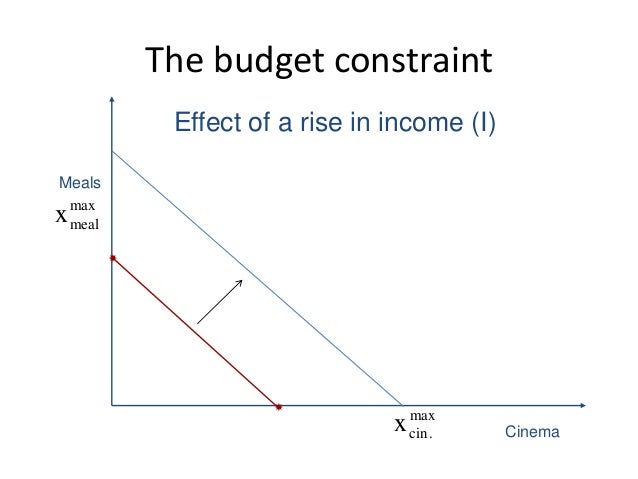 The budget constraint

Effect of a rise in income (I)

Meals

$x_{meal}^{max}$

$x_{cin.}^{max}$

Cinema